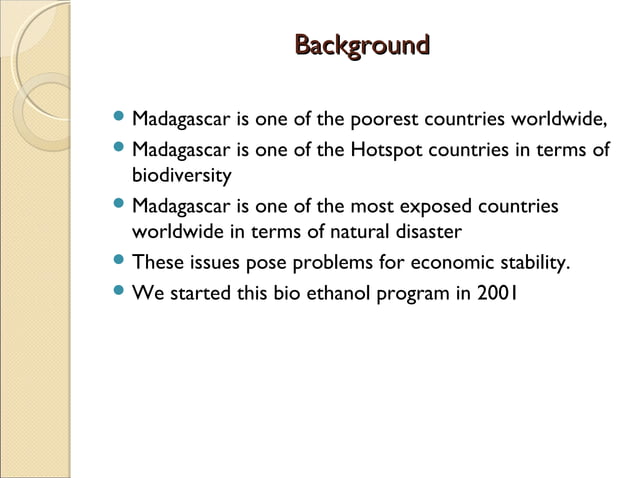 Background

- Madagascar is one of the poorest countries worldwide,
- Madagascar is one of the Hotspot countries in terms of biodiversity
- Madagascar is one of the most exposed countries worldwide in terms of natural disaster
- These issues pose problems for economic stability.
- We started this bio ethanol program in 2001